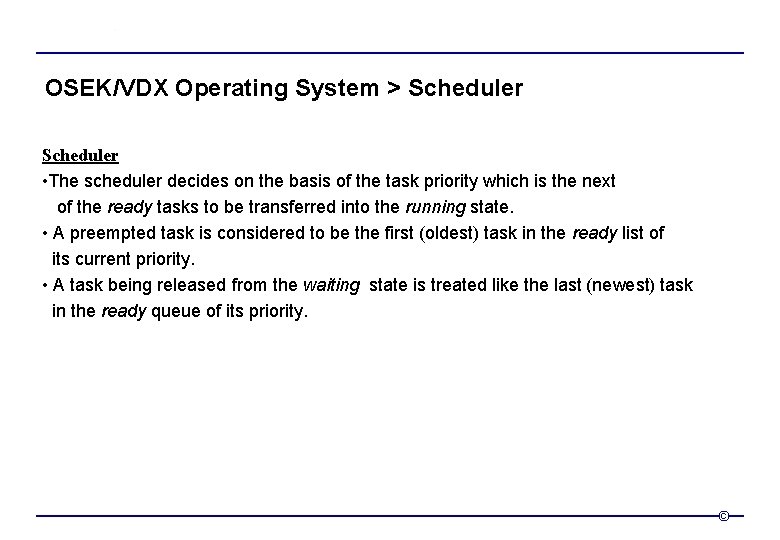 OSEK/VDX Operating System > Scheduler

Scheduler

•The scheduler decides on the basis of the task priority which is the next of the ready tasks to be transferred into the running state.

• A preempted task is considered to be the first (oldest) task in the ready list of its current priority.

• A task being released from the waiting state is treated like the last (newest) task in the ready queue of its priority.

©